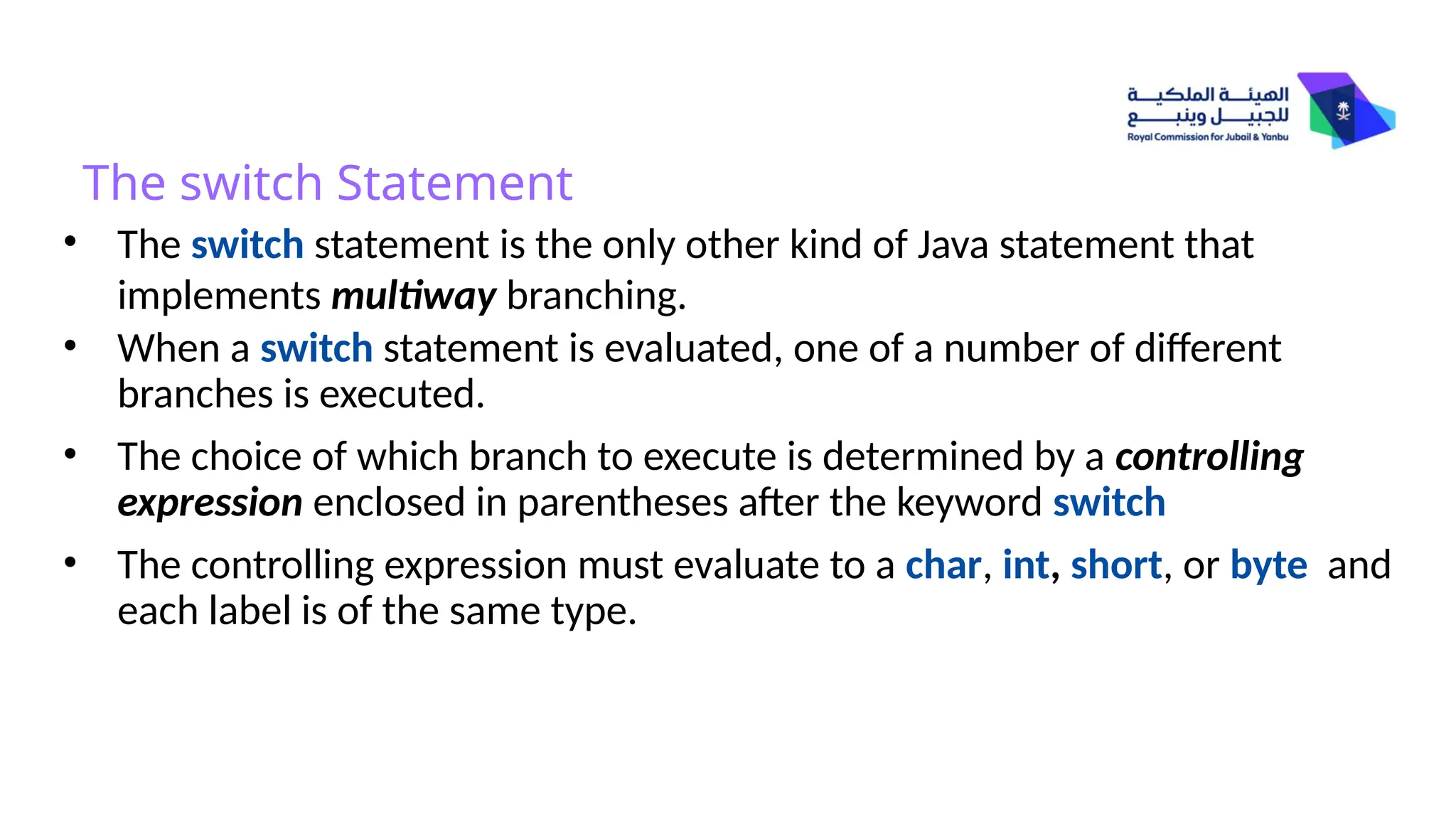 الهيئة الملكية للجبيل وينبع
Royal Commission for Jubail & Yanbu

The switch Statement

• The switch statement is the only other kind of Java statement that implements multiway branching.

• When a switch statement is evaluated, one of a number of different branches is executed.

• The choice of which branch to execute is determined by a controlling expression enclosed in parentheses after the keyword switch

• The controlling expression must evaluate to a char, int, short, or byte and each label is of the same type.